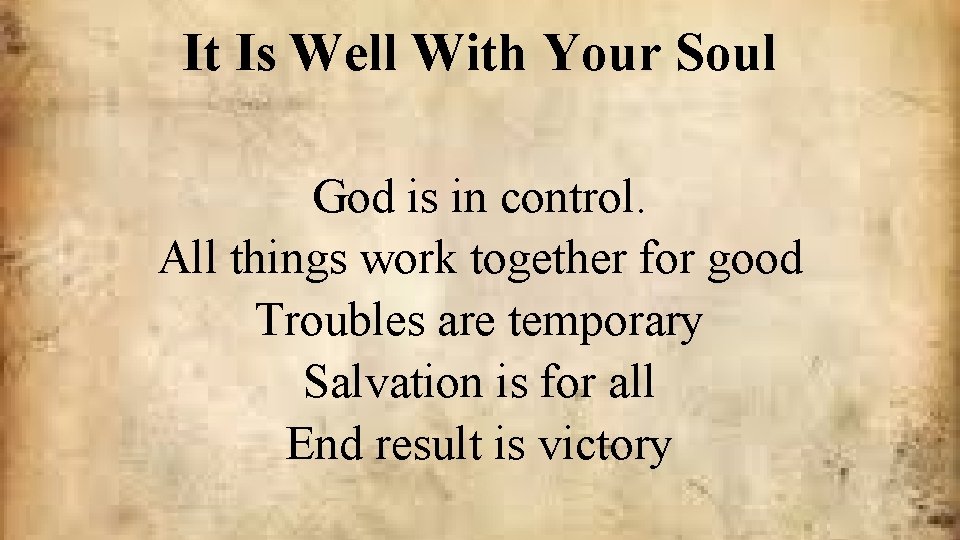 It Is Well With Your Soul

God is in control.
All things work together for good
Troubles are temporary
Salvation is for all
End result is victory